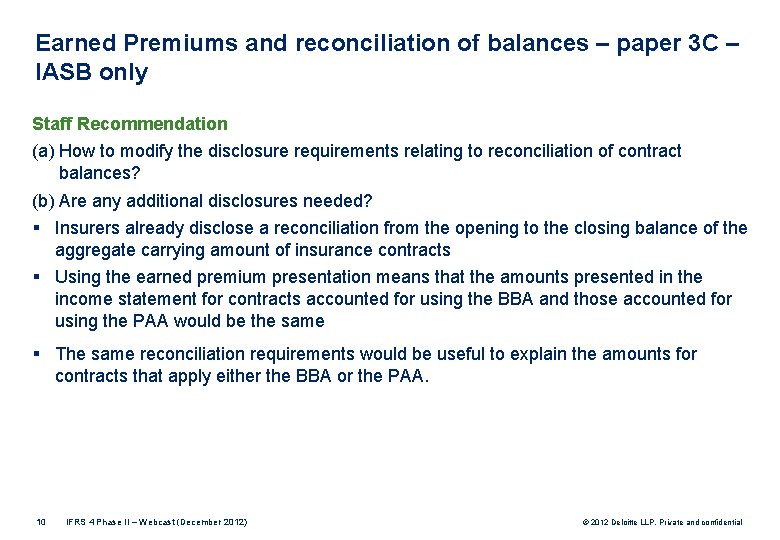 Earned Premiums and reconciliation of balances – paper 3C – IASB only

Staff Recommendation

(a) How to modify the disclosure requirements relating to reconciliation of contract balances?

(b) Are any additional disclosures needed?

▪ Insurers already disclose a reconciliation from the opening to the closing balance of the aggregate carrying amount of insurance contracts

▪ Using the earned premium presentation means that the amounts presented in the income statement for contracts accounted for using the BBA and those accounted for using the PAA would be the same

▪ The same reconciliation requirements would be useful to explain the amounts for contracts that apply either the BBA or the PAA.

10 IFRS 4 Phase II – Webcast (December 2012)

© 2012 Deloitte LLP. Private and confidential